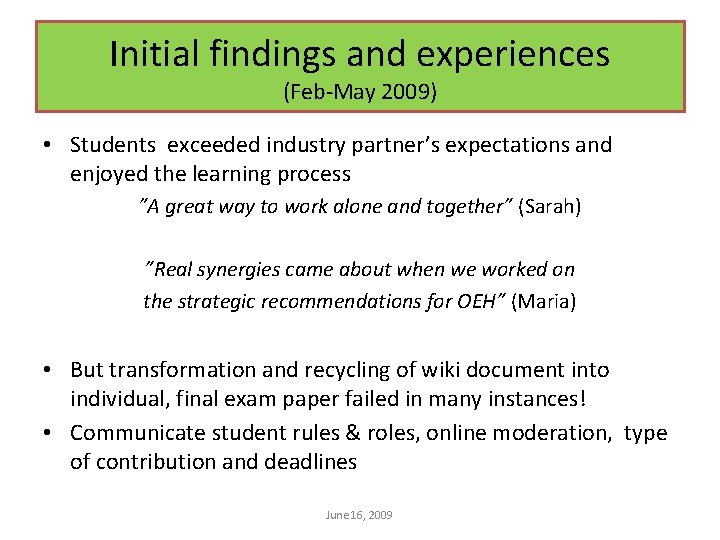 Initial findings and experiences
(Feb-May 2009)

• Students exceeded industry partner's expectations and enjoyed the learning process

"A great way to work alone and together" (Sarah)

"Real synergies came about when we worked on the strategic recommendations for OEH" (Maria)

• But transformation and recycling of wiki document into individual, final exam paper failed in many instances!

• Communicate student rules & roles, online moderation, type of contribution and deadlines

June16, 2009